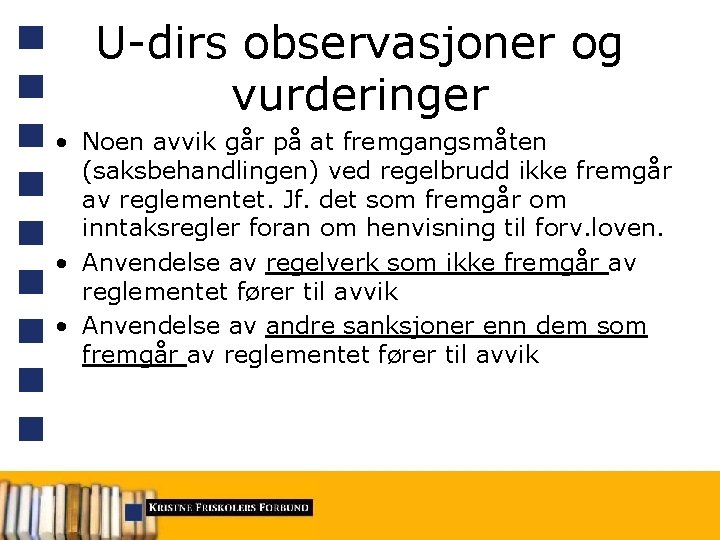 U-dirs observasjoner og vurderinger

• Noen avvik går på at fremgangsmåten (saksbehandlingen) ved regelbrudd ikke fremgår av reglementet. Jf. det som fremgår om inntaksregler foran om henvisning til forv.loven.
• Anvendelse av regelverk som ikke fremgår av reglementet fører til avvik
• Anvendelse av andre sanksjoner enn dem som fremgår av reglementet fører til avvik

KRISTNE FRISKOLERS FORBUND